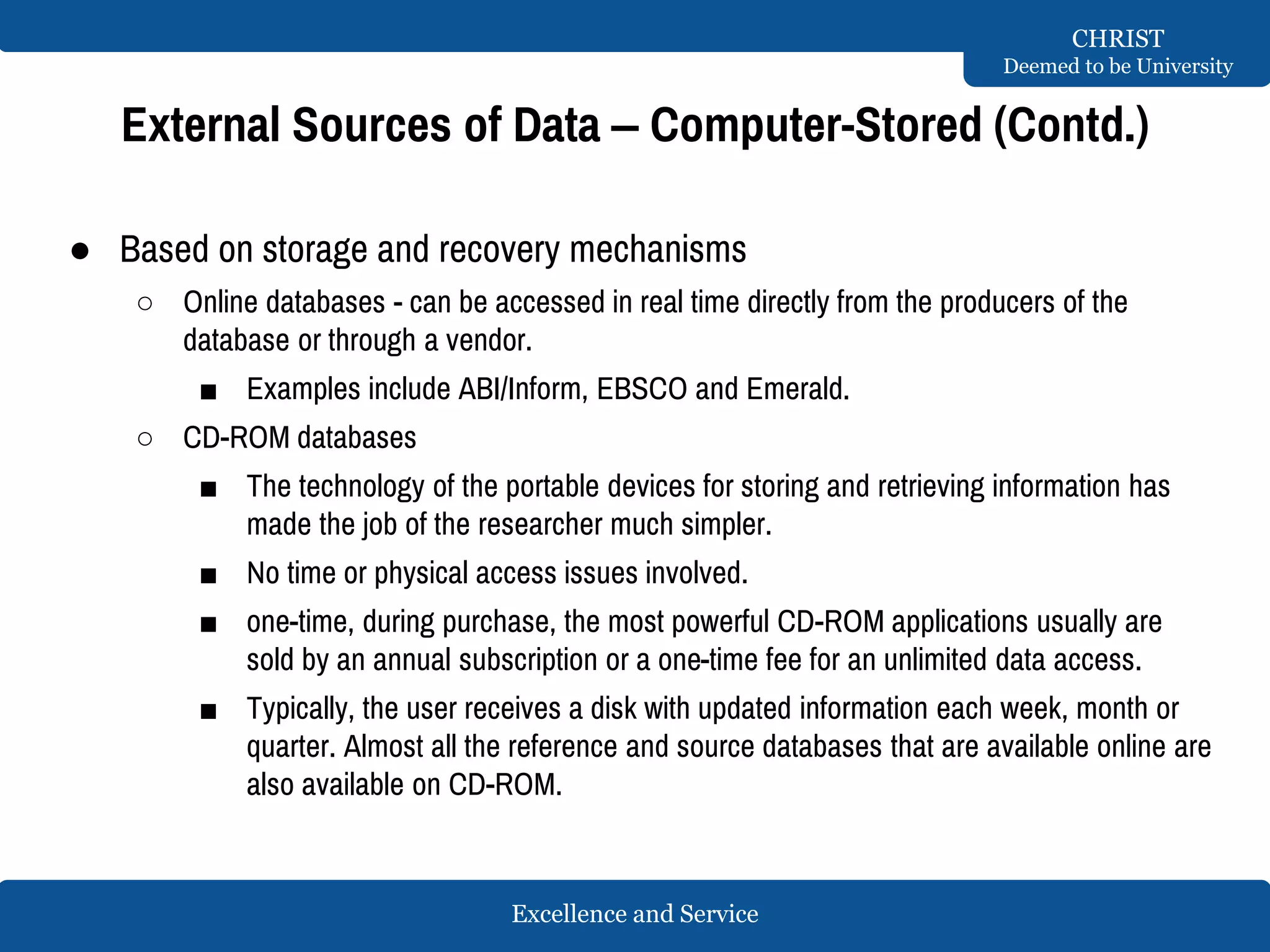 CHRIST
Deemed to be University

External Sources of Data – Computer-Stored (Contd.)

● Based on storage and recovery mechanisms
○ Online databases - can be accessed in real time directly from the producers of the database or through a vendor.
■ Examples include ABI/Inform, EBSCO and Emerald.
○ CD-ROM databases
■ The technology of the portable devices for storing and retrieving information has made the job of the researcher much simpler.
■ No time or physical access issues involved.
■ one-time, during purchase, the most powerful CD-ROM applications usually are sold by an annual subscription or a one-time fee for an unlimited data access.
■ Typically, the user receives a disk with updated information each week, month or quarter. Almost all the reference and source databases that are available online are also available on CD-ROM.

Excellence and Service